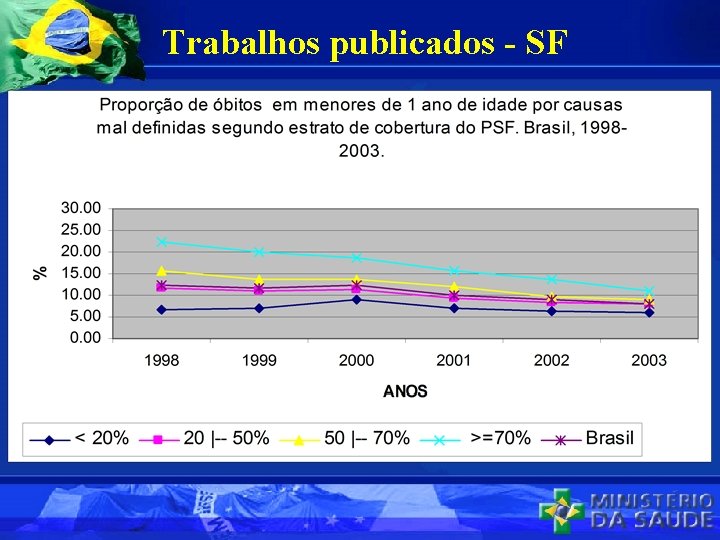 Trabalhos publicados - SF

Proporção de óbitos em menores de 1 ano de idade por causas mal definidas segundo estrato de cobertura do PSF. Brasil, 1998-2003.

30.00
25.00
20.00
15.00
10.00
5.00
0.00

%

1998 1999 2000 2001 2002 2003

ANOS

< 20%
20 |-- 50%
50 |-- 70%
>=70%
Brasil

MINISTÉRIO DA SAÚDE